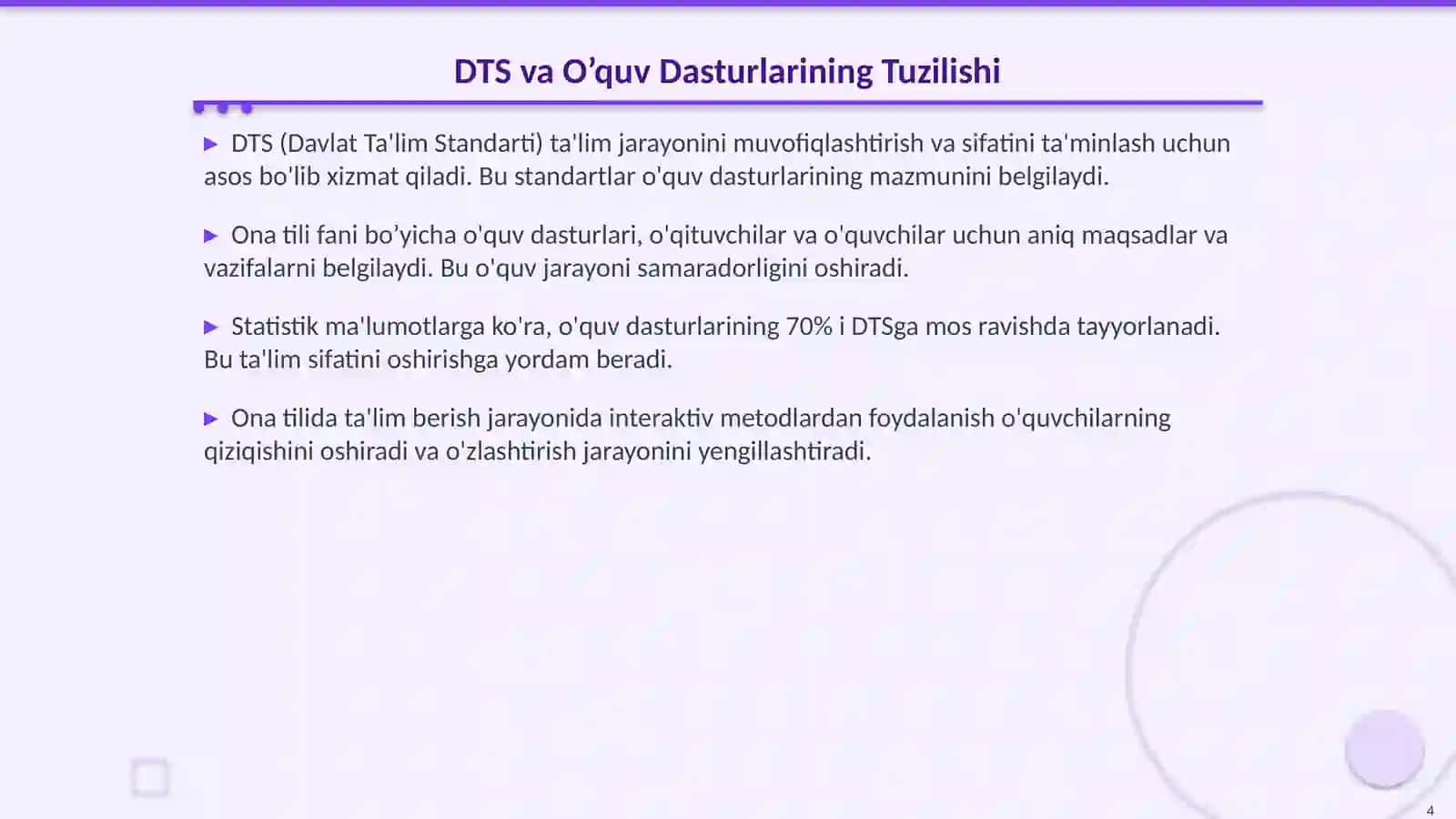 DTS va O’quv Dasturlarining Tuzilishi

▶ DTS (Davlat Ta'lim Standarti) ta'lim jarayonini muvofiqlashtirish va sifatini ta'minlash uchun asos bo'lib xizmat qiladi. Bu standartlar o'quv dasturlarining mazmunini belgilaydi.

▶ Ona tili fani bo’yicha o'quv dasturlari, o'qituvchilar va o'quvchilar uchun aniq maqsadlar va vazifalarni belgilaydi. Bu o'quv jarayoni samaradorligini oshiradi.

▶ Statistik ma'lumotlarga ko'ra, o'quv dasturlarining 70% i DTSga mos ravishda tayyorlanadi. Bu ta'lim sifatini oshirishga yordam beradi.

▶ Ona tilida ta'lim berish jarayonida interaktiv metodlardan foydalanish o'quvchilarning qiziqishini oshiradi va o'zlashtirish jarayonini yengillashtiradi.

4